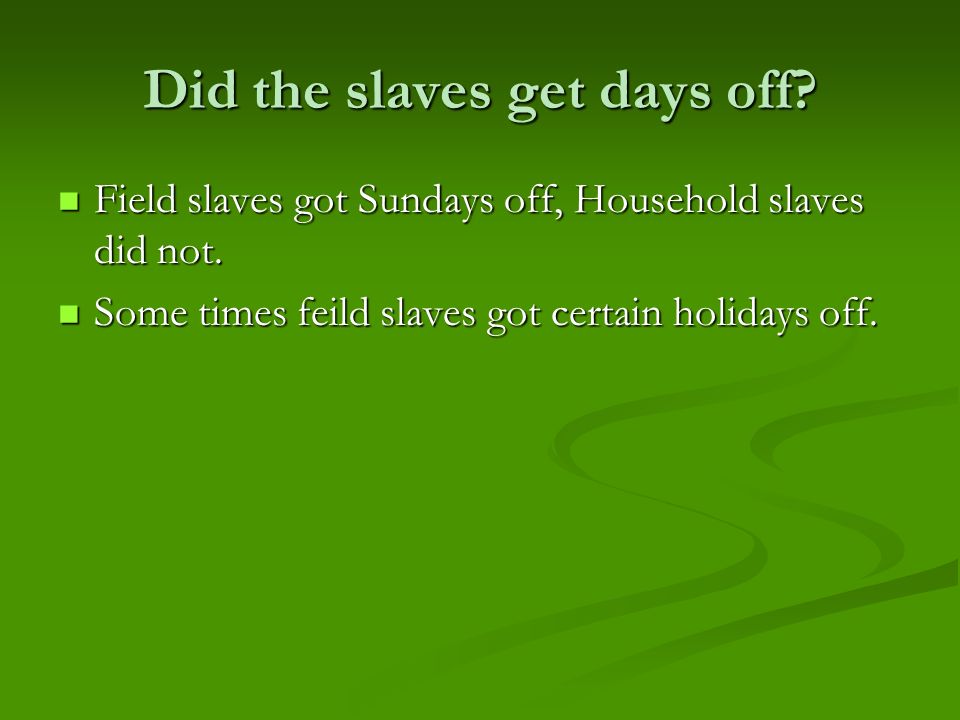 Did the slaves get days off?

- Field slaves got Sundays off, Household slaves did not.
- Some times feild slaves got certain holidays off.